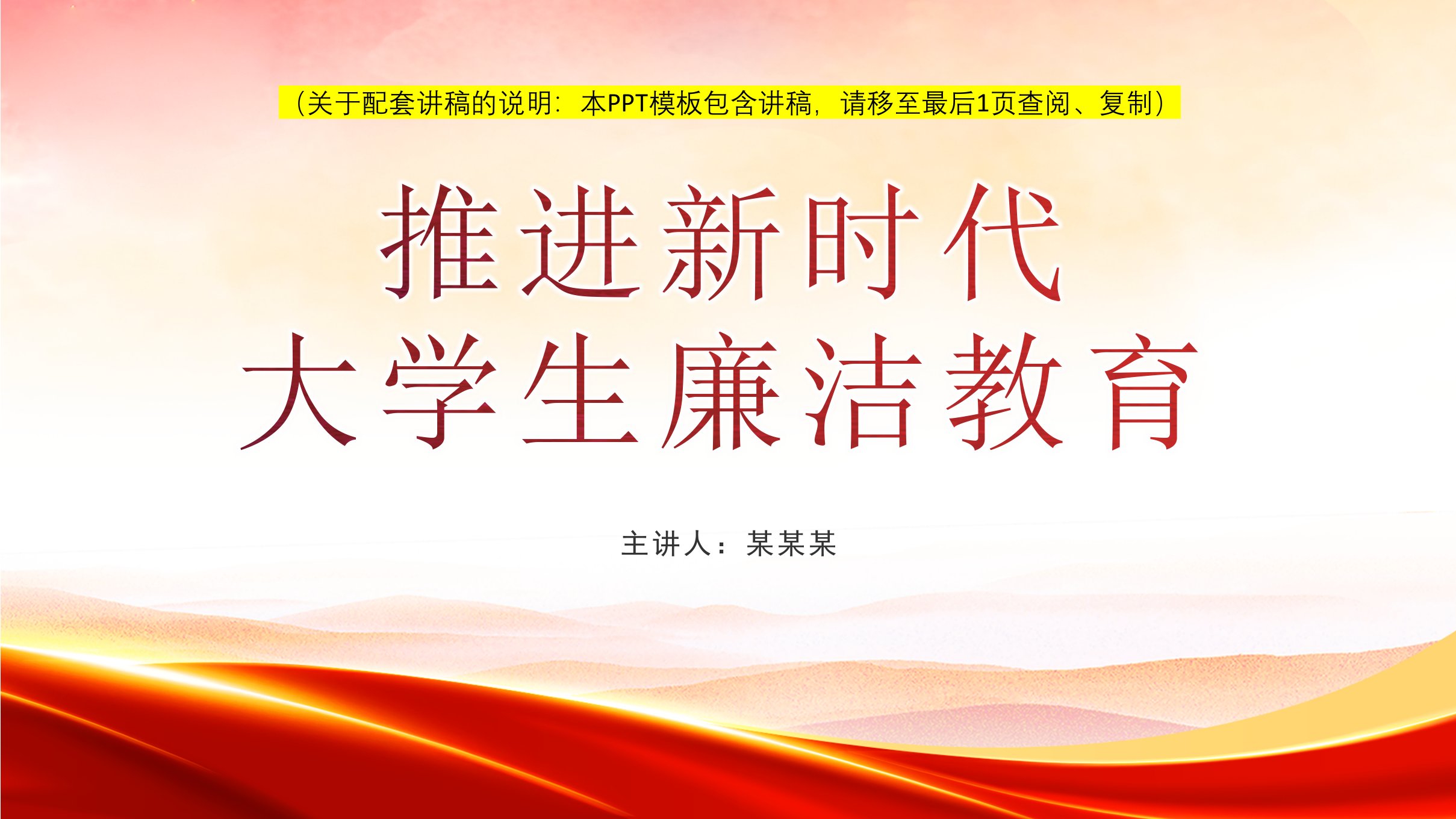 （关于配套讲稿的说明：本PPT模板包含讲稿，请移至最后1页查阅、复制）

推进新时代
大学生廉洁教育

主讲人：某某某